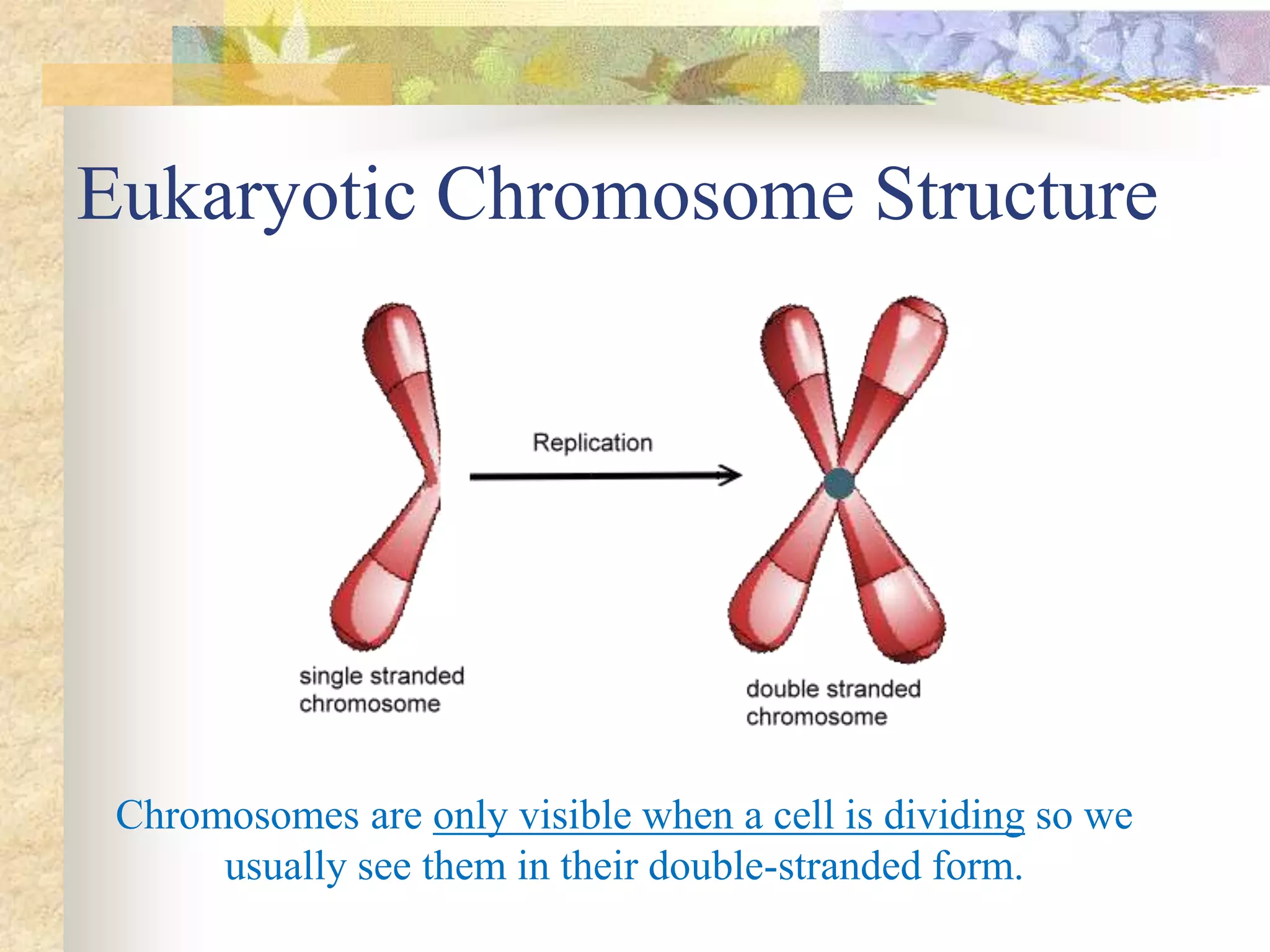 Eukaryotic Chromosome Structure

Replication

single stranded chromosome

double stranded chromosome

Chromosomes are only visible when a cell is dividing so we usually see them in their double-stranded form.